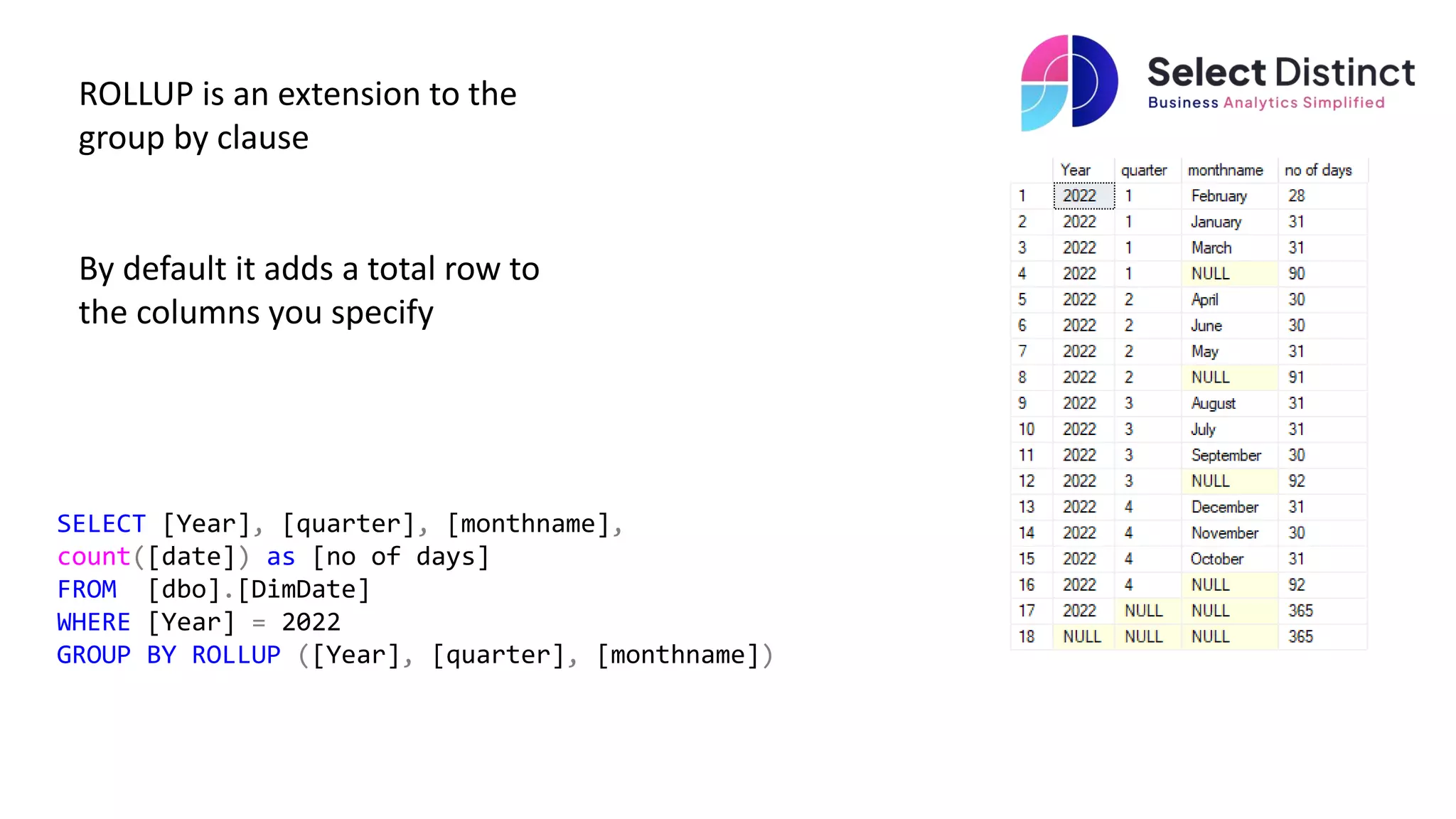 ROLLUP is an extension to the group by clause

By default it adds a total row to the columns you specify

SELECT [Year], [quarter], [monthname],
count([date]) as [no of days]
FROM [dbo].[DimDate]
WHERE [Year] = 2022
GROUP BY ROLLUP ([Year], [quarter], [monthname])

Select Distinct
Business Analytics Simplified

| | Year | quarter | monthname | no of days |
|---|---|---|---|---|
| 1 | 2022 | 1 | February | 28 |
| 2 | 2022 | 1 | January | 31 |
| 3 | 2022 | 1 | March | 31 |
| 4 | 2022 | 1 | NULL | 90 |
| 5 | 2022 | 2 | April | 30 |
| 6 | 2022 | 2 | June | 30 |
| 7 | 2022 | 2 | May | 31 |
| 8 | 2022 | 2 | NULL | 91 |
| 9 | 2022 | 3 | August | 31 |
| 10 | 2022 | 3 | July | 31 |
| 11 | 2022 | 3 | September | 30 |
| 12 | 2022 | 3 | NULL | 92 |
| 13 | 2022 | 4 | December | 31 |
| 14 | 2022 | 4 | November | 30 |
| 15 | 2022 | 4 | October | 31 |
| 16 | 2022 | 4 | NULL | 92 |
| 17 | 2022 | NULL | NULL | 365 |
| 18 | NULL | NULL | NULL | 365 |